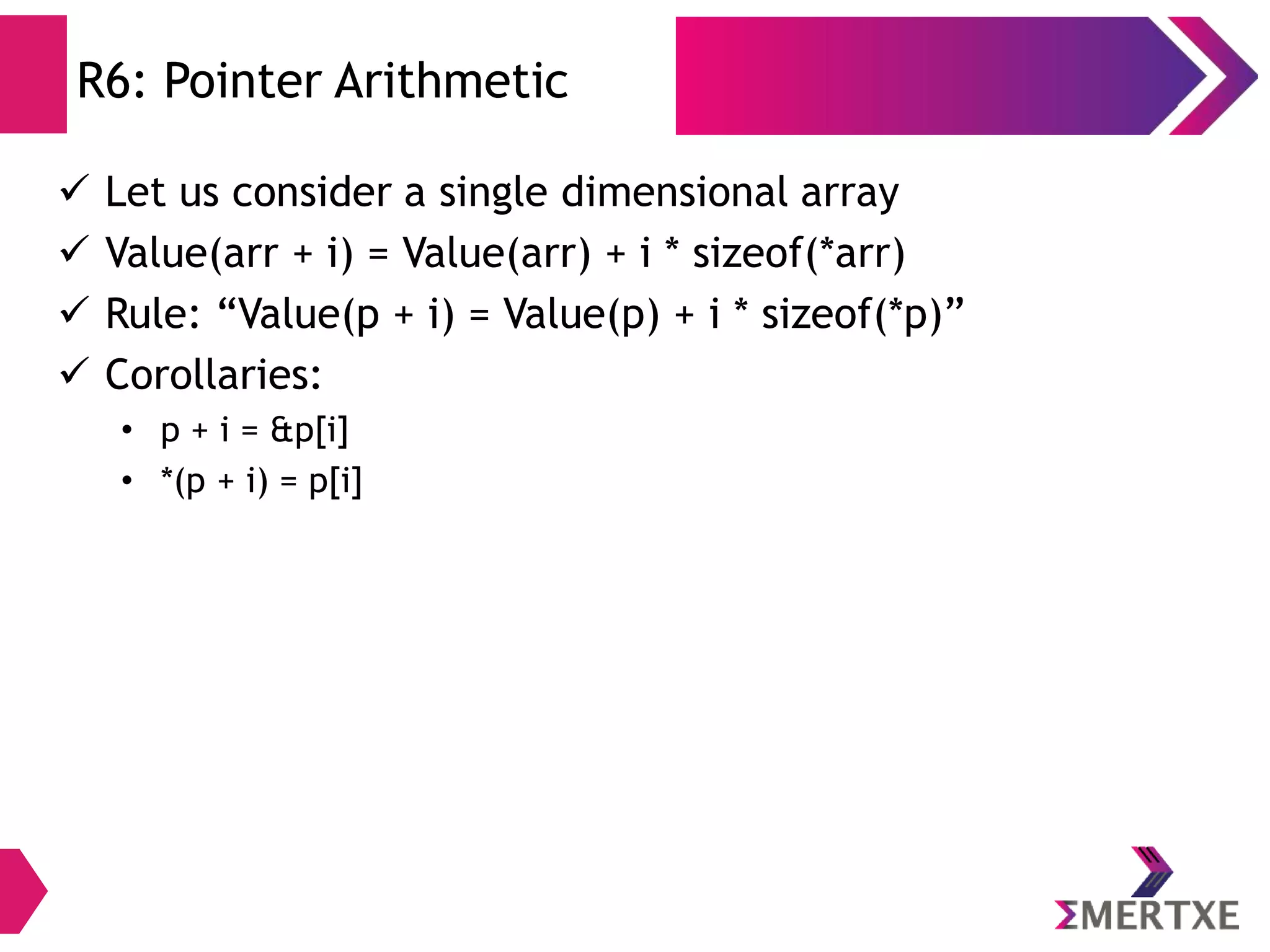 R6: Pointer Arithmetic

✓ Let us consider a single dimensional array

✓ Value(arr + i) = Value(arr) + i * sizeof(*arr)

✓ Rule: “Value(p + i) = Value(p) + i * sizeof(*p)”

✓ Corollaries:

• p + i = &p[i]

• *(p + i) = p[i]

ΣMERTXE